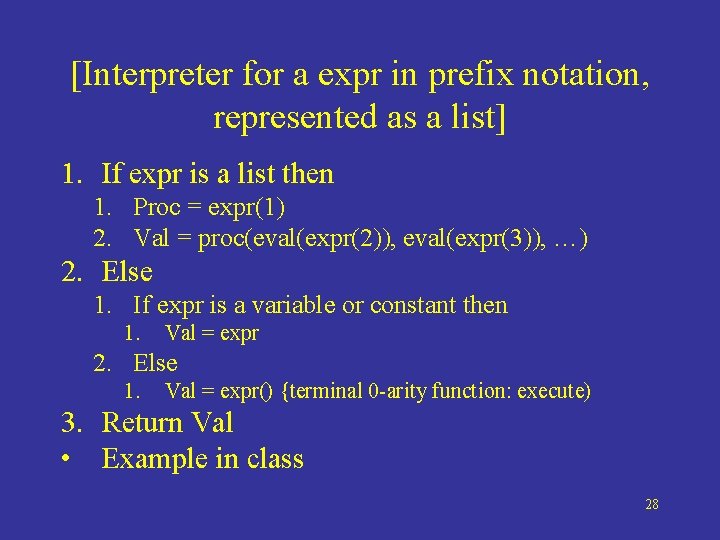 [Interpreter for a expr in prefix notation, represented as a list]

1. If expr is a list then
1. Proc = expr(1)
2. Val = proc(eval(expr(2)), eval(expr(3)), …)
2. Else
1. If expr is a variable or constant then
1. Val = expr
2. Else
1. Val = expr() {terminal 0-arity function: execute)
3. Return Val
• Example in class

28